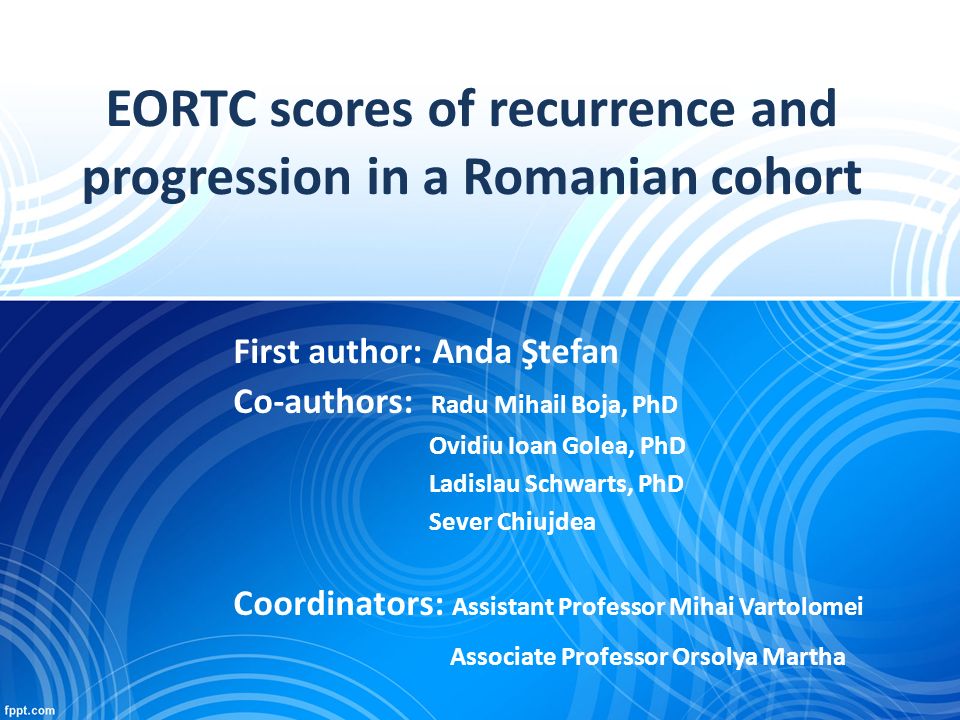 EORTC scores of recurrence and progression in a Romanian cohort

First author: Anda Ştefan
Co-authors: Radu Mihail Boja, PhD
Ovidiu Ioan Golea, PhD
Ladislau Schwarts, PhD
Sever Chiujdea

Coordinators: Assistant Professor Mihai Vartolomei
Associate Professor Orsolya Martha

fppt.com